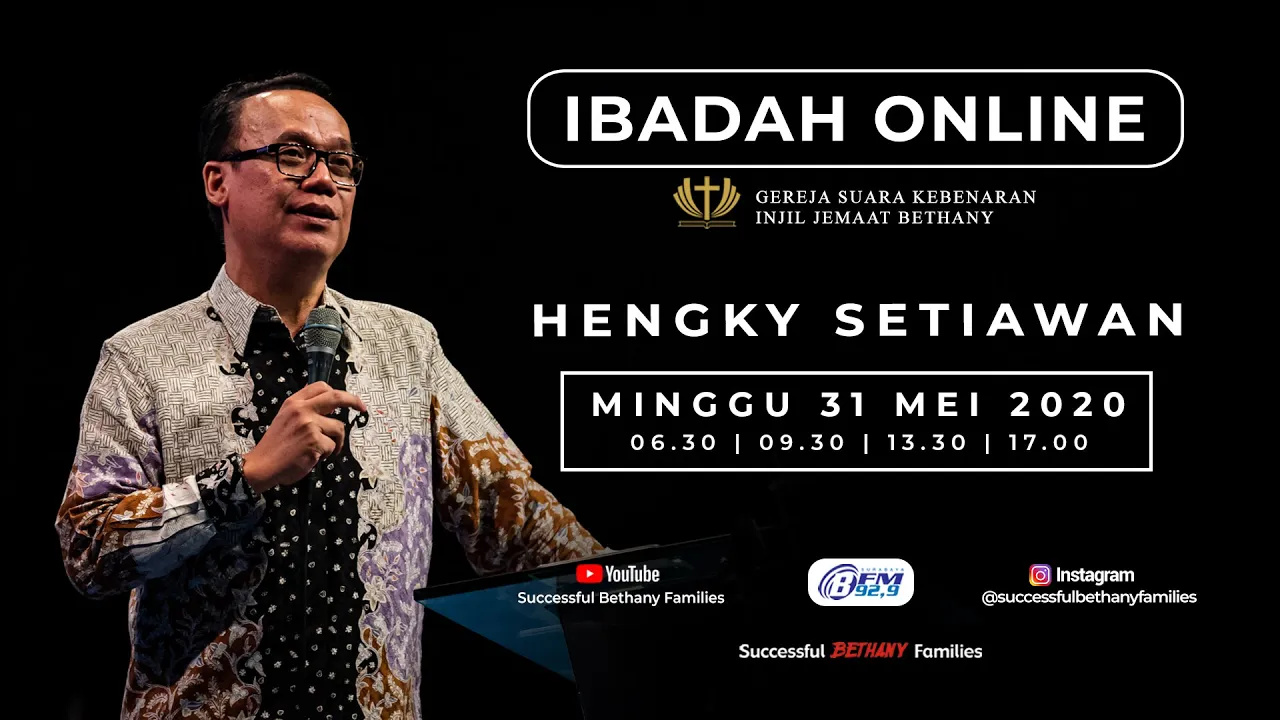 IBADAH ONLINE

GEREJA SUARA KEBENARAN
INJIL JEMAAT BETHANY

HENGKY SETIAWAN

MINGGU 31 MEI 2020
06.30 | 09.30 | 13.30 | 17.00

YouTube
Successful Bethany Families

SURABAYA
BFM 92,9

Instagram
@successfulbethanyfamilies

Successful BETHANY Families